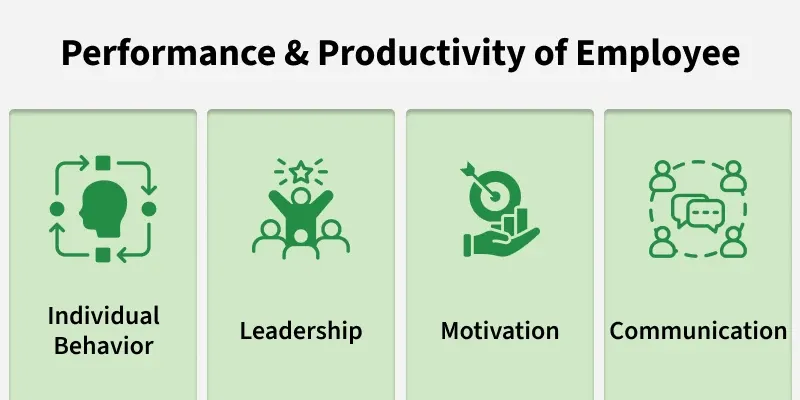 Performance & Productivity of Employee

Individual Behavior

Leadership

Motivation

Communication